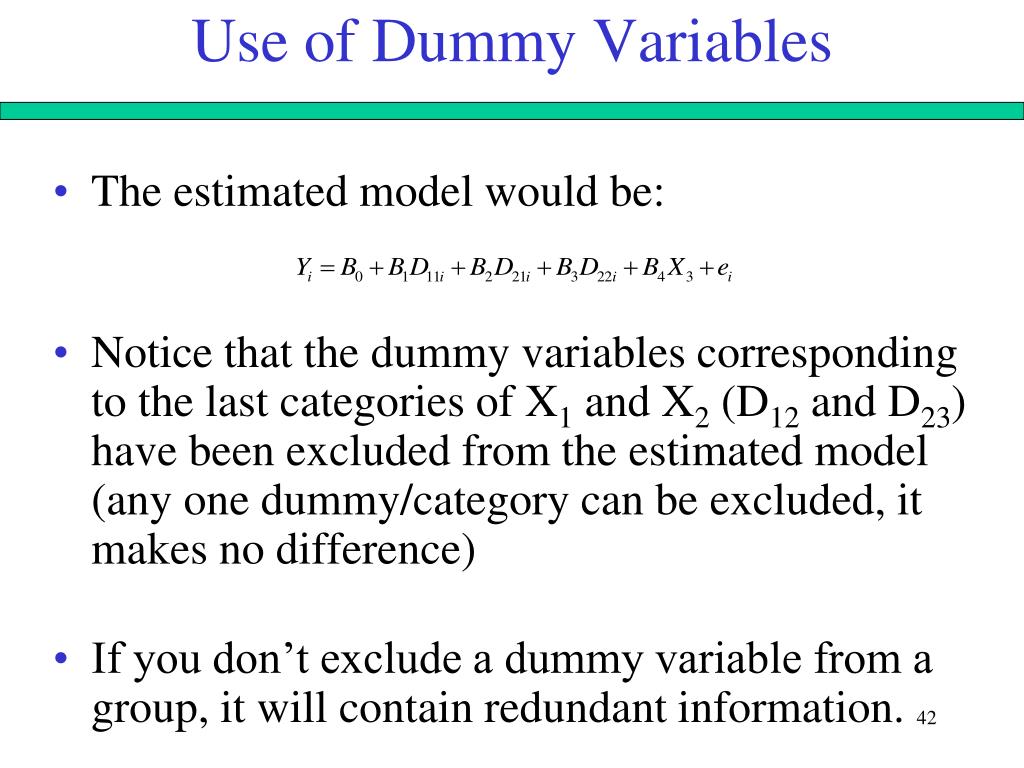 Use of Dummy Variables

• The estimated model would be:

$Y_i = B_0 + B_1 D_{11i} + B_2 D_{21i} + B_3 D_{22i} + B_4 X_3 + e_i$

• Notice that the dummy variables corresponding to the last categories of $X_1$ and $X_2$ ($D_{12}$ and $D_{23}$) have been excluded from the estimated model (any one dummy/category can be excluded, it makes no difference)

• If you don't exclude a dummy variable from a group, it will contain redundant information.

42